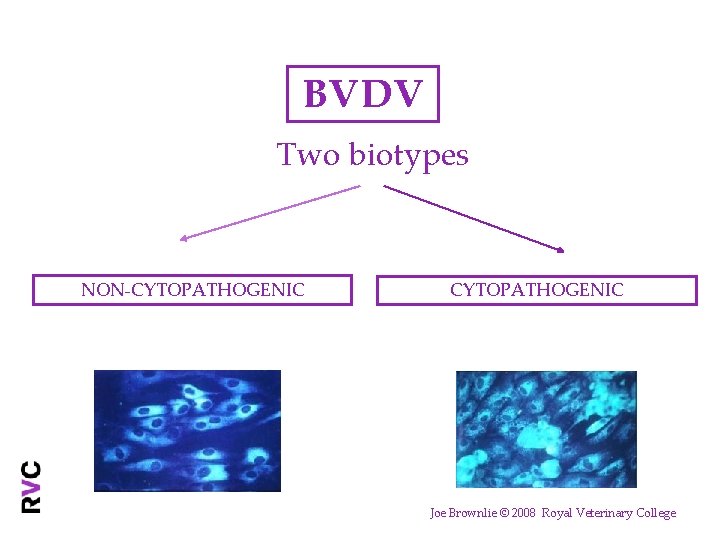 BVDV

Two biotypes

NON-CYTOPATHOGENIC

CYTOPATHOGENIC

RVC

Joe Brownlie © 2008 Royal Veterinary College